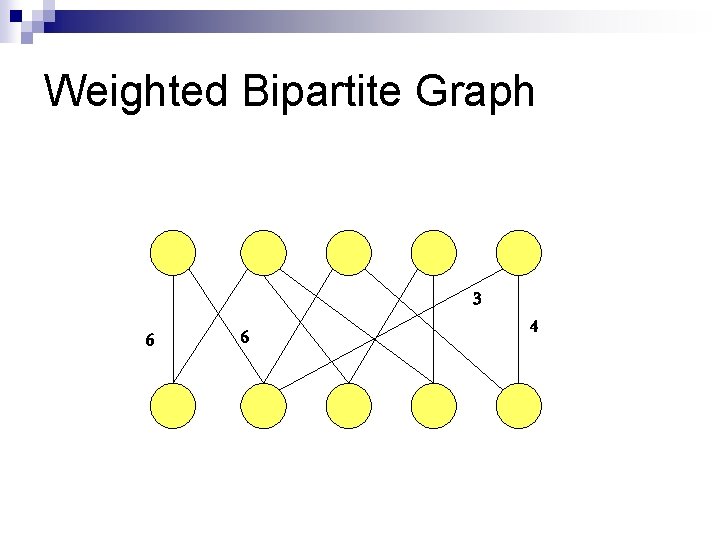 Weighted Bipartite Graph

6

6

3

4